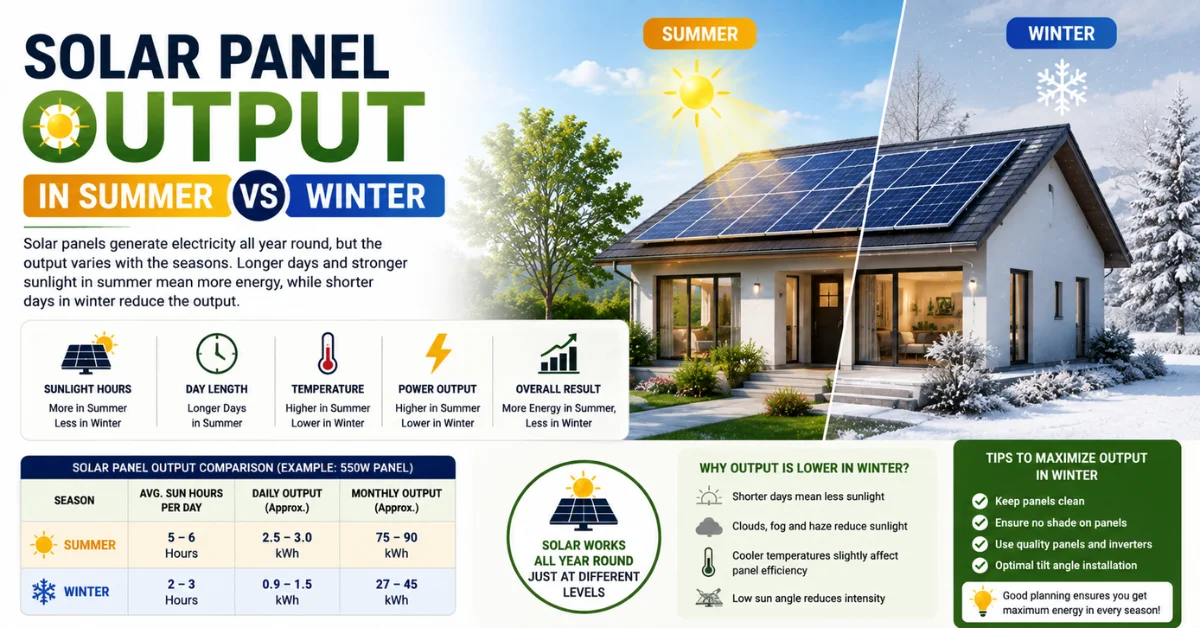 SOLAR PANEL OUTPUT

IN SUMMER VS WINTER

Solar panels generate electricity all year round, but the output varies with the seasons. Longer days and stronger sunlight in summer mean more energy, while shorter days in winter reduce the output.

SUMMER

WINTER

SUNLIGHT HOURS
More in Summer
Less in Winter

DAY LENGTH
Longer Days
in Summer

TEMPERATURE
Higher in Summer
Lower in Winter

POWER OUTPUT
Higher in Summer
Lower in Winter

OVERALL RESULT
More Energy in Summer,
Less in Winter

SOLAR PANEL OUTPUT COMPARISON (EXAMPLE: 550W PANEL)

| SEASON | AVG. SUN HOURS PER DAY | DAILY OUTPUT (Approx.) | MONTHLY OUTPUT (Approx.) |
|---|---|---|---|
| SUMMER | 5 – 6 Hours | 2.5 – 3.0 kWh | 75 – 90 kWh |
| WINTER | 2 – 3 Hours | 0.9 – 1.5 kWh | 27 – 45 kWh |

SOLAR WORKS ALL YEAR ROUND JUST AT DIFFERENT LEVELS

WHY OUTPUT IS LOWER IN WINTER?
Shorter days mean less sunlight
Clouds, fog and haze reduce sunlight
Cooler temperatures slightly affect panel efficiency
Low sun angle reduces intensity

TIPS TO MAXIMIZE OUTPUT IN WINTER
Keep panels clean
Ensure no shade on panels
Use quality panels and inverters
Optimal tilt angle installation
Good planning ensures you get maximum energy in every season!